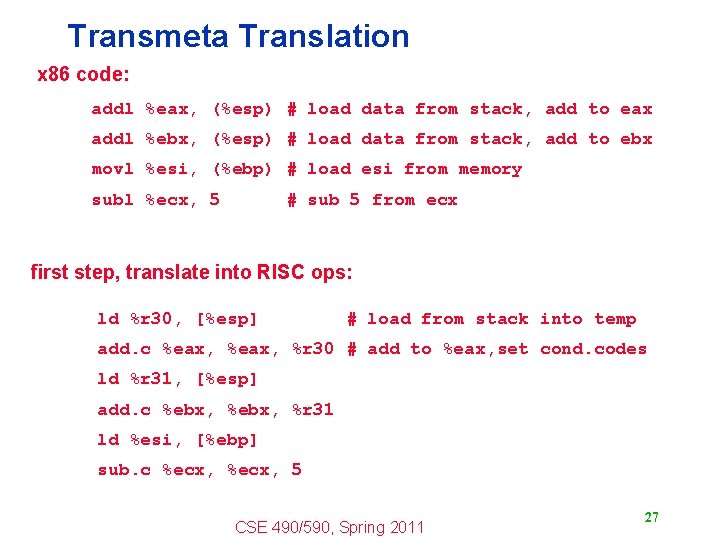 Transmeta Translation

x86 code:

addl %eax, (%esp) # load data from stack, add to eax
addl %ebx, (%esp) # load data from stack, add to ebx
movl %esi, (%ebp) # load esi from memory
subl %ecx, 5 # sub 5 from ecx

first step, translate into RISC ops:

ld %r30, [%esp] # load from stack into temp
add.c %eax, %eax, %r30 # add to %eax,set cond.codes
ld %r31, [%esp]
add.c %ebx, %ebx, %r31
ld %esi, [%ebp]
sub.c %ecx, %ecx, 5

CSE 490/590, Spring 2011

27